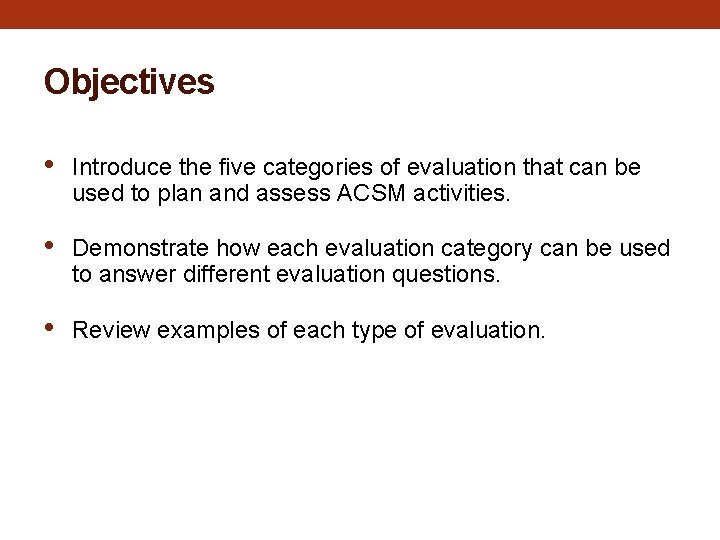 Objectives

• Introduce the five categories of evaluation that can be used to plan and assess ACSM activities.

• Demonstrate how each evaluation category can be used to answer different evaluation questions.

• Review examples of each type of evaluation.